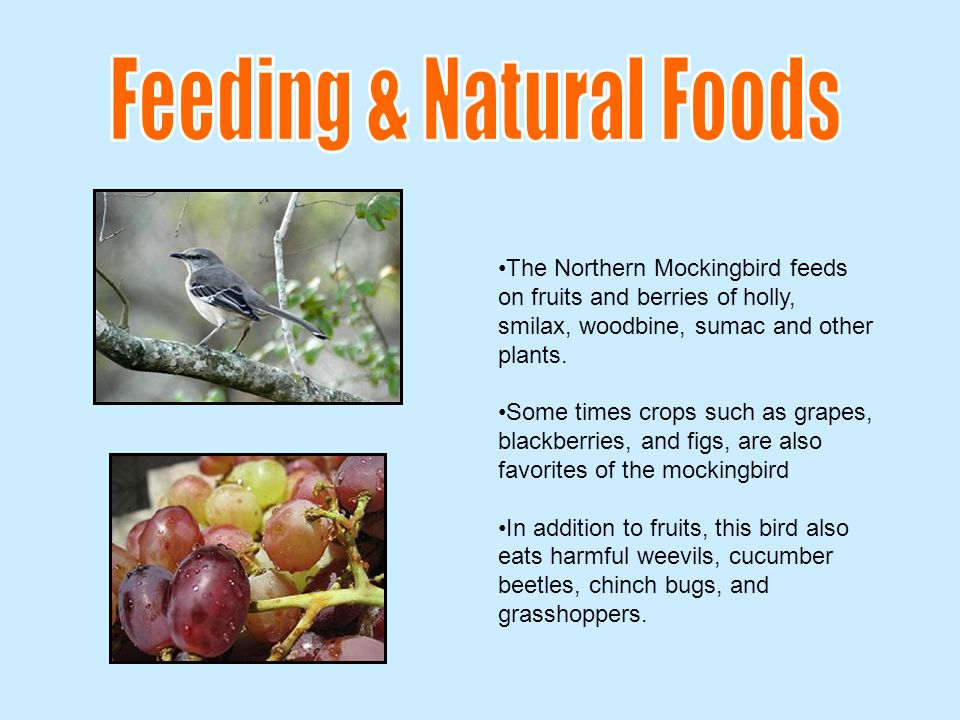 Feeding & Natural Foods

•The Northern Mockingbird feeds on fruits and berries of holly, smilax, woodbine, sumac and other plants.

•Some times crops such as grapes, blackberries, and figs, are also favorites of the mockingbird

•In addition to fruits, this bird also eats harmful weevils, cucumber beetles, chinch bugs, and grasshoppers.